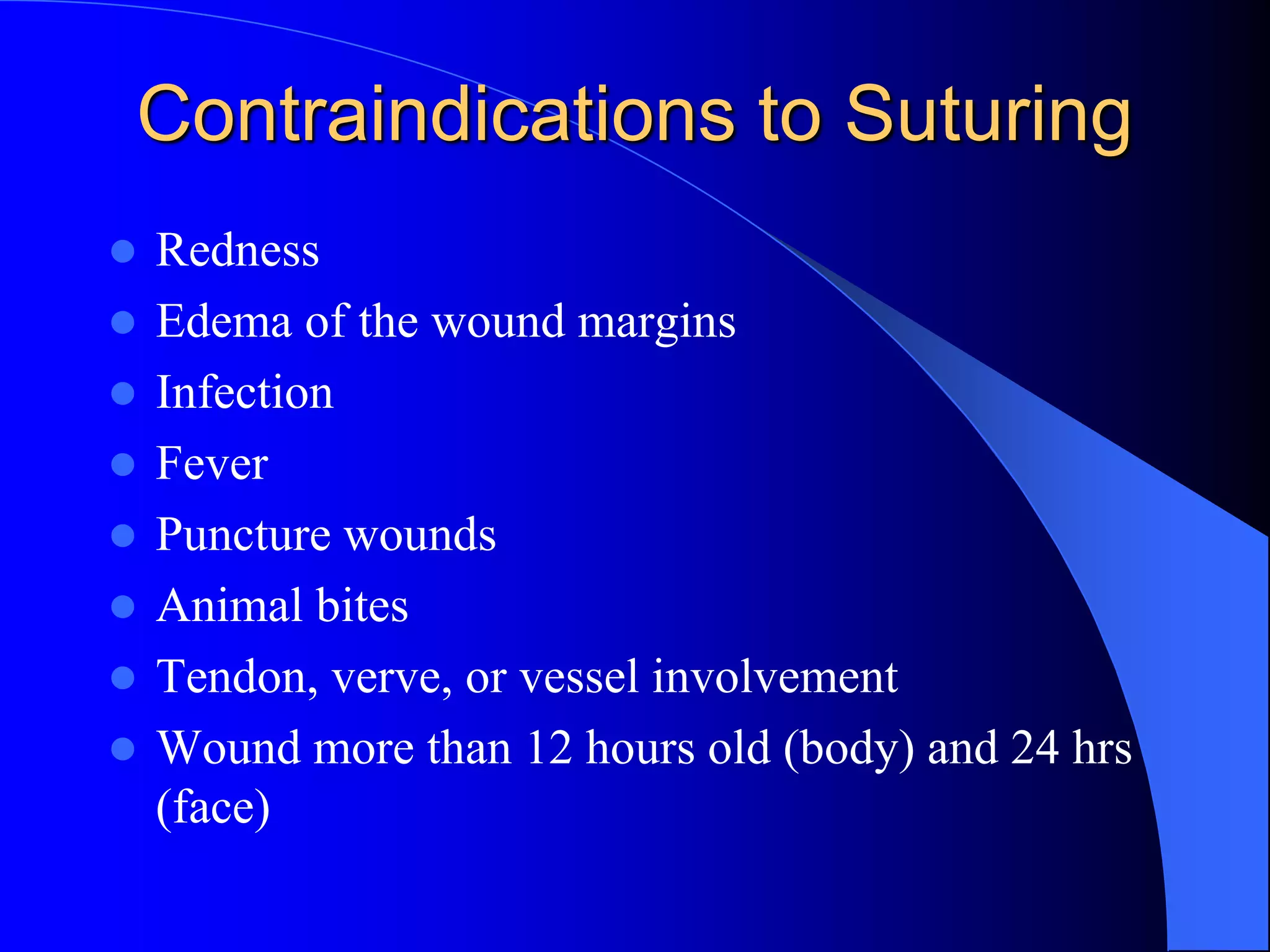 Contraindications to Suturing

- Redness
- Edema of the wound margins
- Infection
- Fever
- Puncture wounds
- Animal bites
- Tendon, verve, or vessel involvement
- Wound more than 12 hours old (body) and 24 hrs (face)